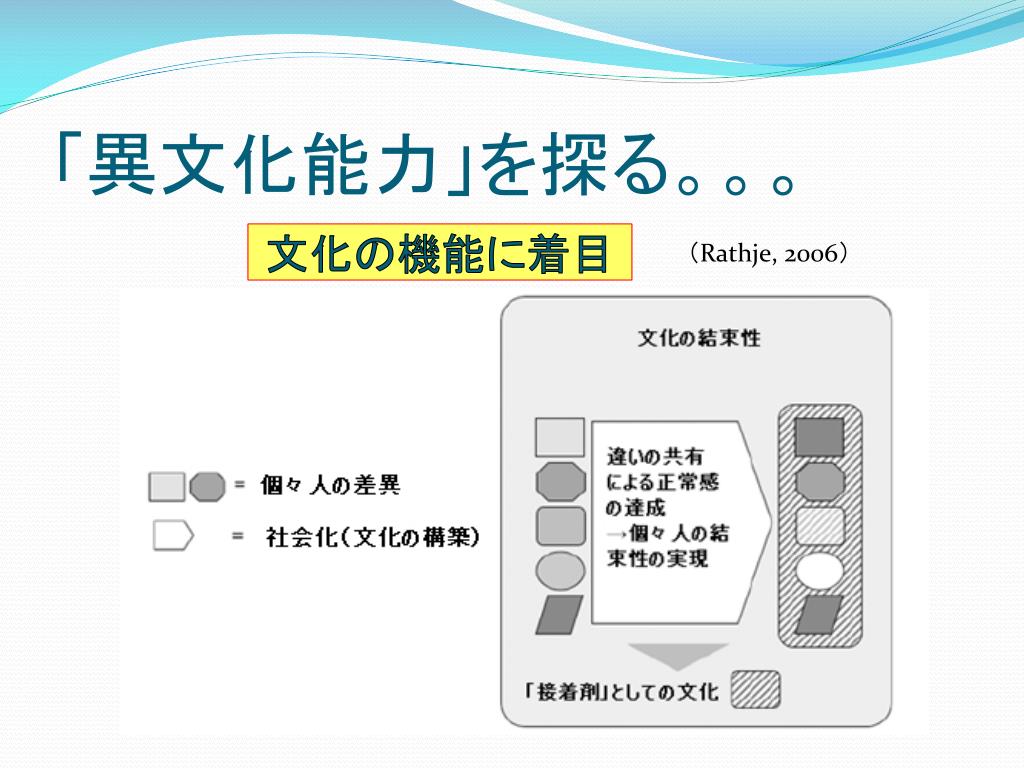 「異文化能力」を探る。。。

文化の機能に着目

（Rathje, 2006）

= 個々人の差異

= 社会化（文化の構築）

文化の結束性

違いの共有による正常感の達成
→個々人の結束性の実現

「接着剤」としての文化